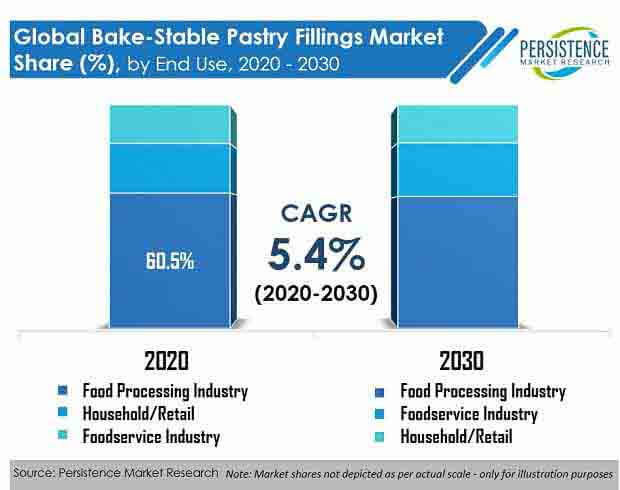 Global Bake-Stable Pastry Fillings Market Share (%), by End Use, 2020 - 2030

PERSISTENCE
MARKET RESEARCH

60.5%

CAGR
5.4%
(2020-2030)

2020
Food Processing Industry
Household/Retail
Foodservice Industry

2030
Food Processing Industry
Foodservice Industry
Household/Retail

Source: Persistence Market Research Note: Market shares not depicted as per actual scale - only for illustration purposes